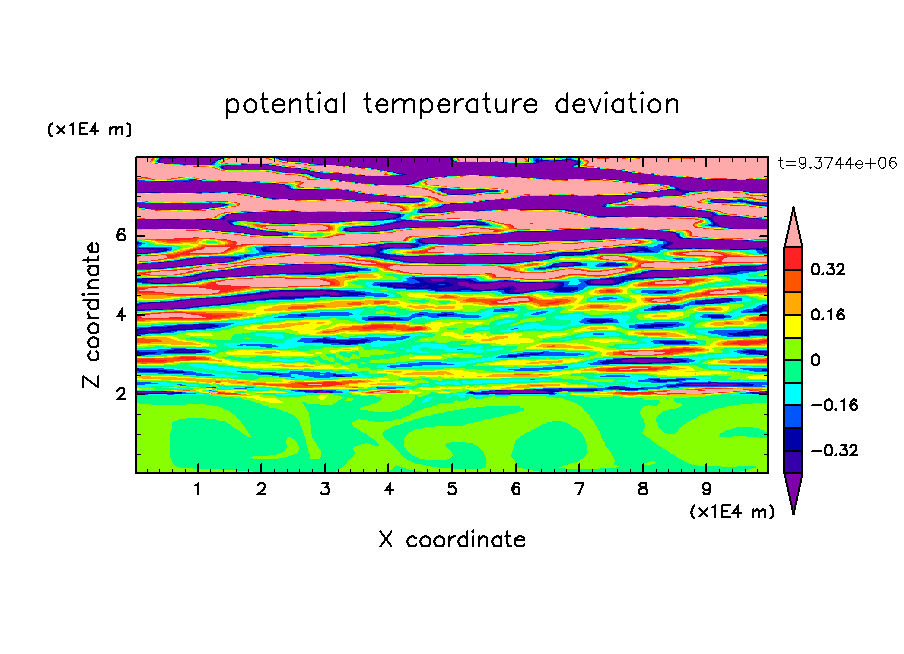 potential temperature deviation

(x1E4 m)

t=9.3744e+06

Z coordinate

6
4
2

0.32
0.16
0
−0.16
−0.32

1 2 3 4 5 6 7 8 9

(x1E4 m)

X coordinate